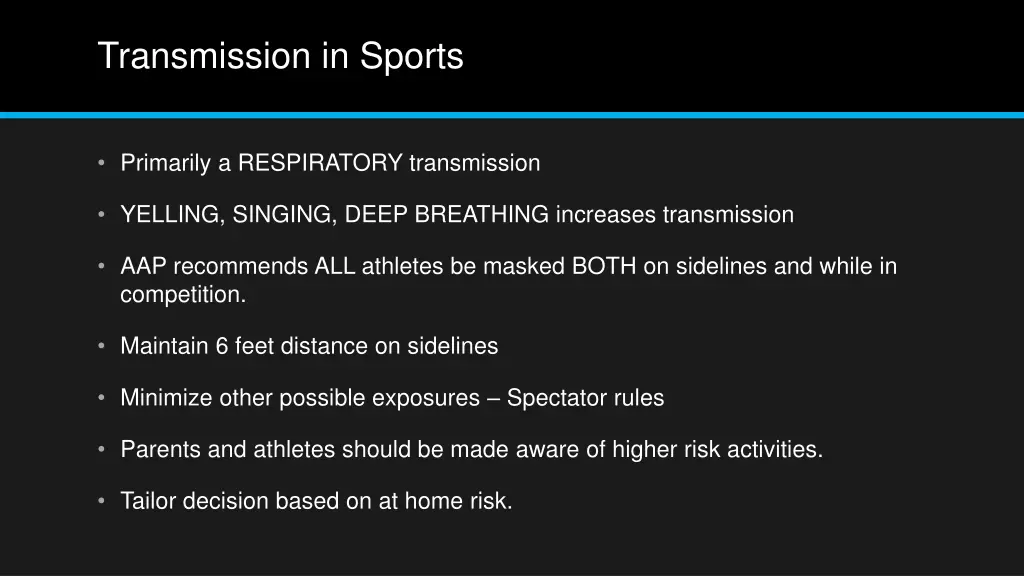 Transmission in Sports

• Primarily a RESPIRATORY transmission

• YELLING, SINGING, DEEP BREATHING increases transmission

• AAP recommends ALL athletes be masked BOTH on sidelines and while in competition.

• Maintain 6 feet distance on sidelines

• Minimize other possible exposures – Spectator rules

• Parents and athletes should be made aware of higher risk activities.

• Tailor decision based on at home risk.